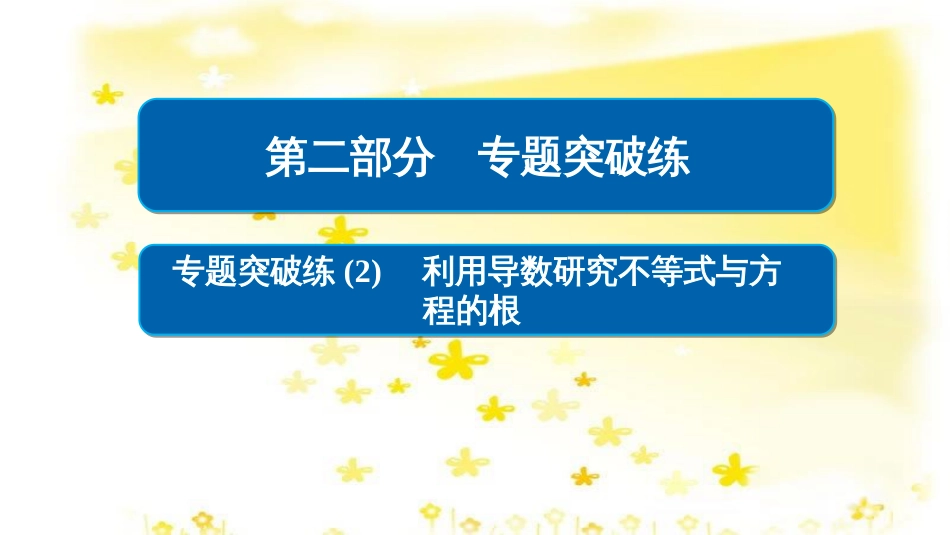 第二部分　专题突破练

专题突破练 (2)　利用导数研究不等式与方程的根